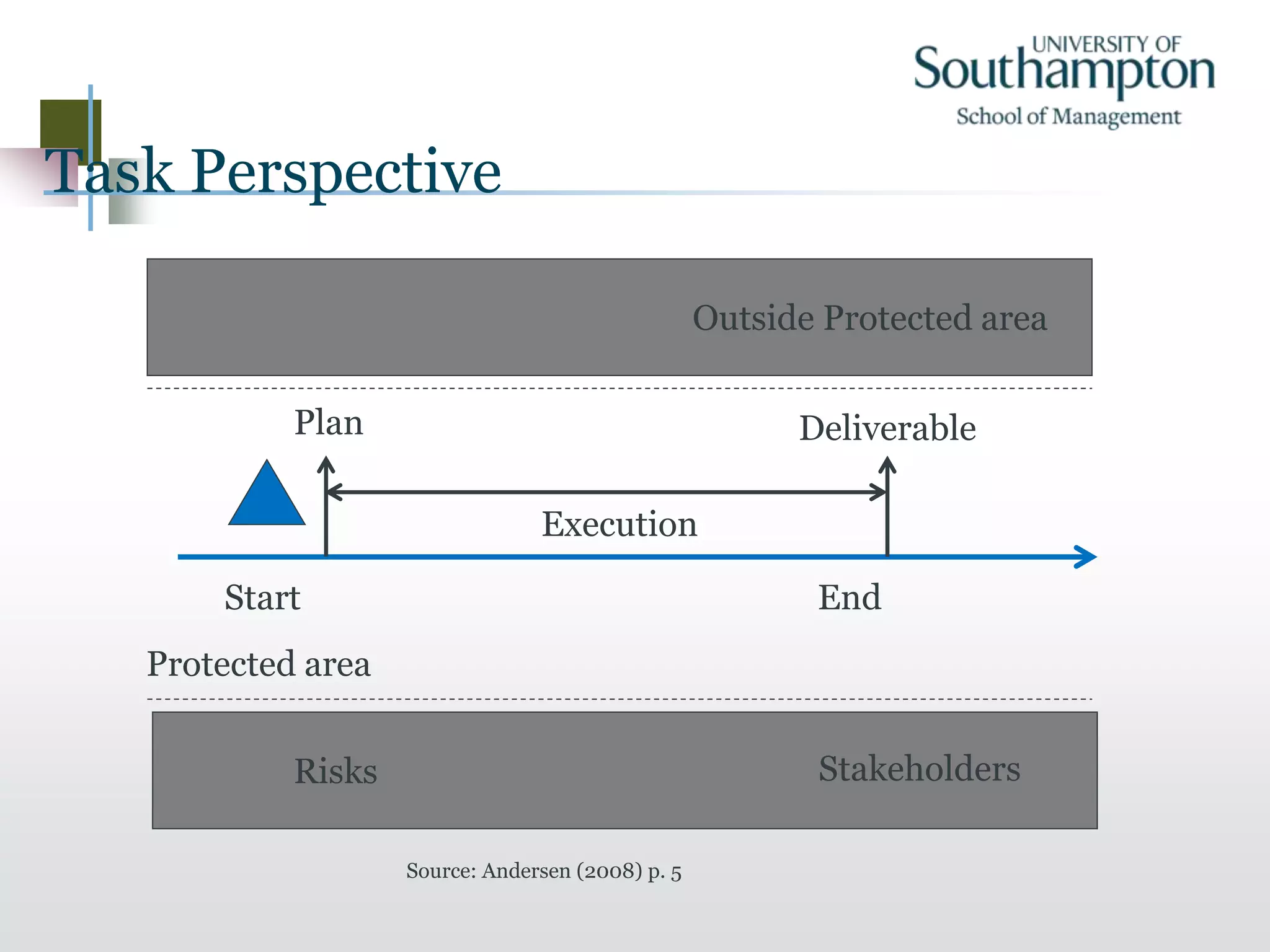 UNIVERSITY OF
Southampton
School of Management

Task Perspective

Outside Protected area

Plan

Deliverable

Execution

Start

End

Protected area

Risks

Stakeholders

Source: Andersen (2008) p. 5